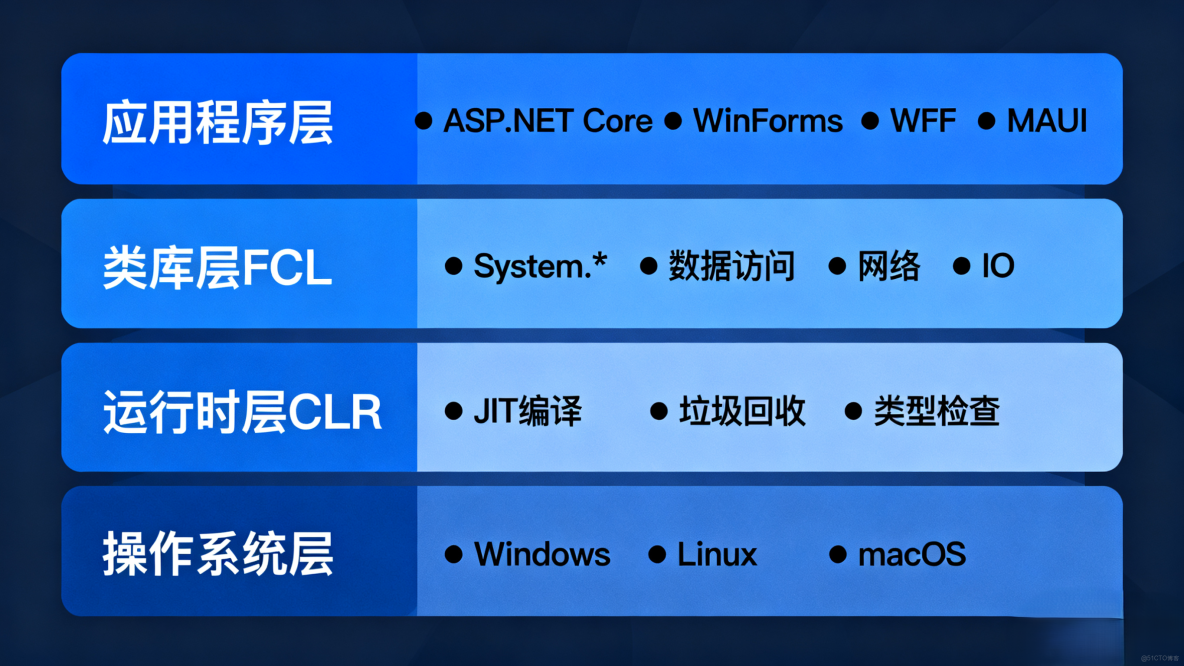 应用程序层
● ASP.NET Core ● WinForms ● WFF ● MAUI

类库层FCL
● System.* ● 数据访问 ● 网络 ● IO

运行时层CLR
● JIT编译 ● 垃圾回收 ● 类型检查

操作系统层
● Windows ● Linux ● macOS

@51CTO博客